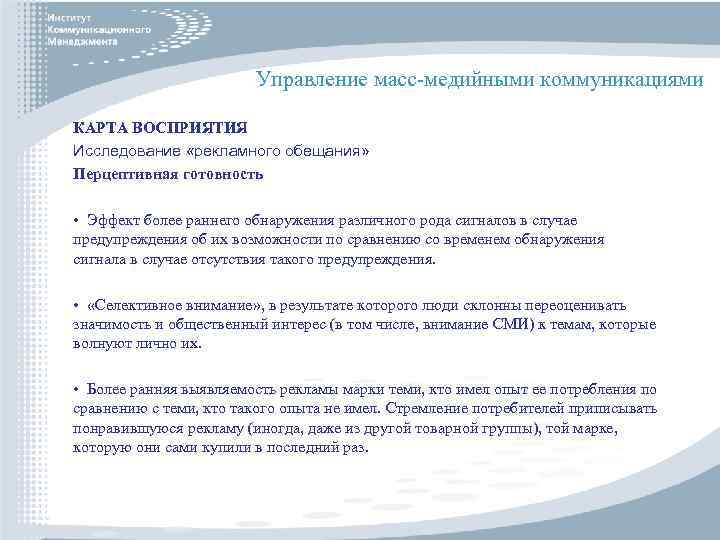 Институт
Коммуникационного
Менеджмента

Управление масс-медийными коммуникациями

КАРТА ВОСПРИЯТИЯ
Исследование «рекламного обещания»
Перцептивная готовность

• Эффект более раннего обнаружения различного рода сигналов в случае предупреждения об их возможности по сравнению со временем обнаружения сигнала в случае отсутствия такого предупреждения.

• «Селективное внимание», в результате которого люди склонны переоценивать значимость и общественный интерес (в том числе, внимание СМИ) к темам, которые волнуют лично их.

• Более ранняя выявляемость рекламы марки теми, кто имел опыт ее потребления по сравнению с теми, кто такого опыта не имел. Стремление потребителей приписывать понравившуюся рекламу (иногда, даже из другой товарной группы), той марке, которую они сами купили в последний раз.